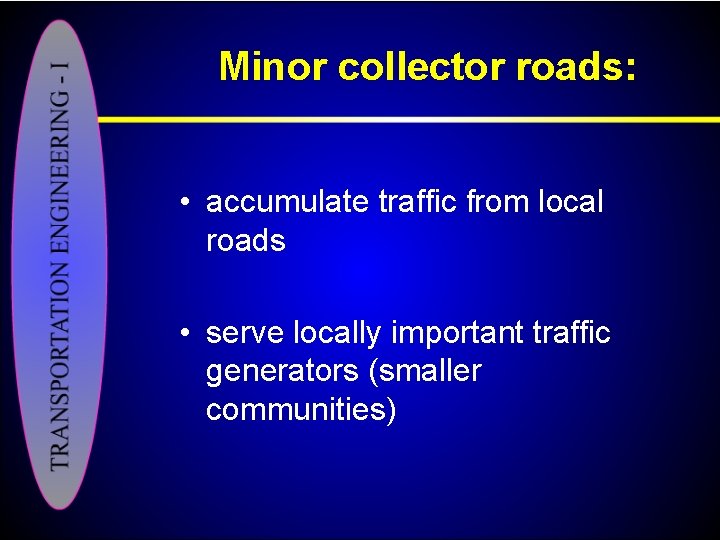 TRANSPORTATION ENGINEERING - I

Minor collector roads:

• accumulate traffic from local roads

• serve locally important traffic generators (smaller communities)